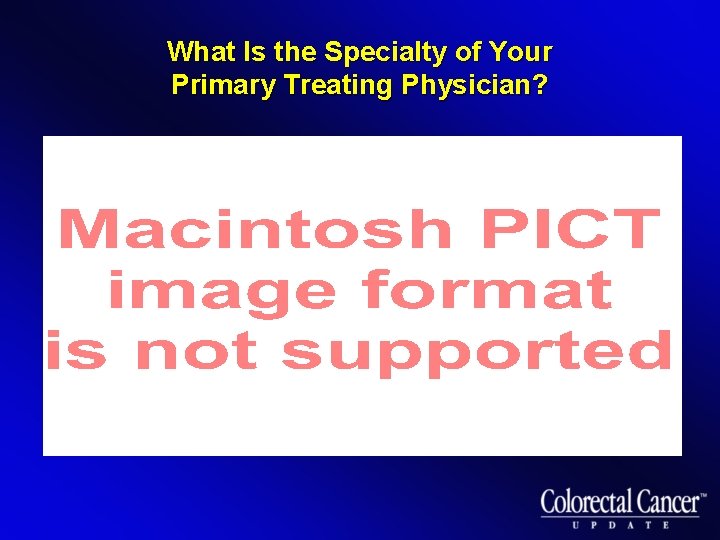 What Is the Specialty of Your Primary Treating Physician?

Macintosh PICT image format is not supported

Colorectal Cancer™
UPDATE